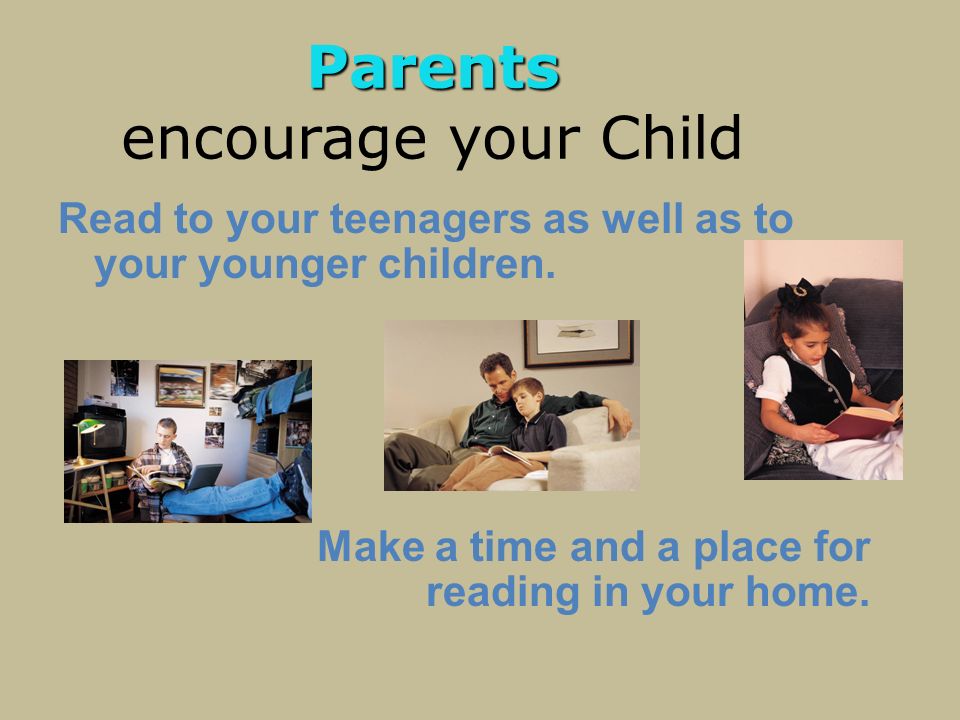 Parents
encourage your Child

Read to your teenagers as well as to your younger children.

Make a time and a place for reading in your home.